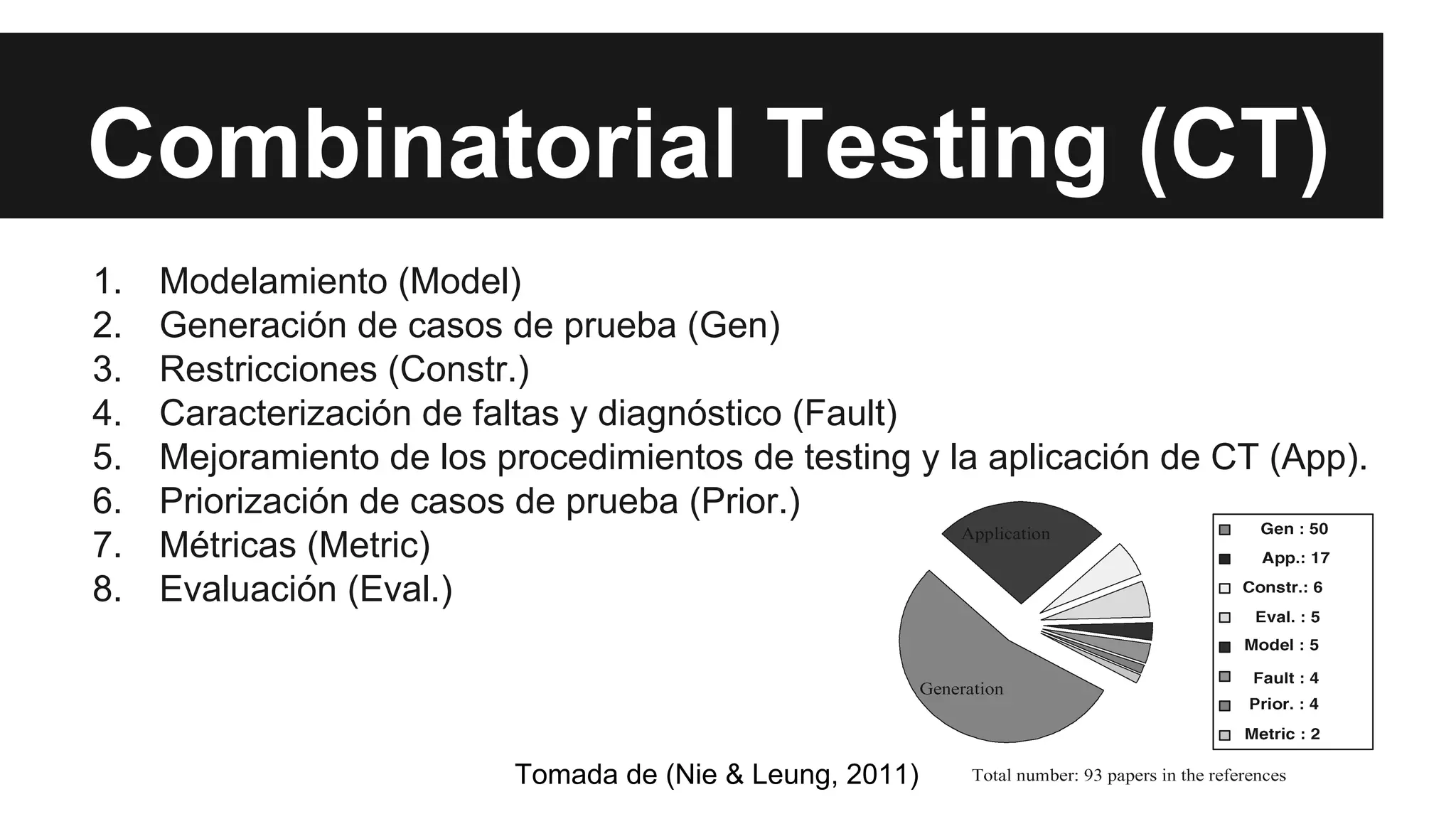 Combinatorial Testing (CT)

1. Modelamiento (Model)
2. Generación de casos de prueba (Gen)
3. Restricciones (Constr.)
4. Caracterización de faltas y diagnóstico (Fault)
5. Mejoramiento de los procedimientos de testing y la aplicación de CT (App).
6. Priorización de casos de prueba (Prior.)
7. Métricas (Metric)
8. Evaluación (Eval.)

Application

Generation

Gen : 50
App.: 17
Constr.: 6
Eval. : 5
Model : 5
Fault : 4
Prior. : 4
Metric : 2

Tomada de (Nie & Leung, 2011)

Total number: 93 papers in the references